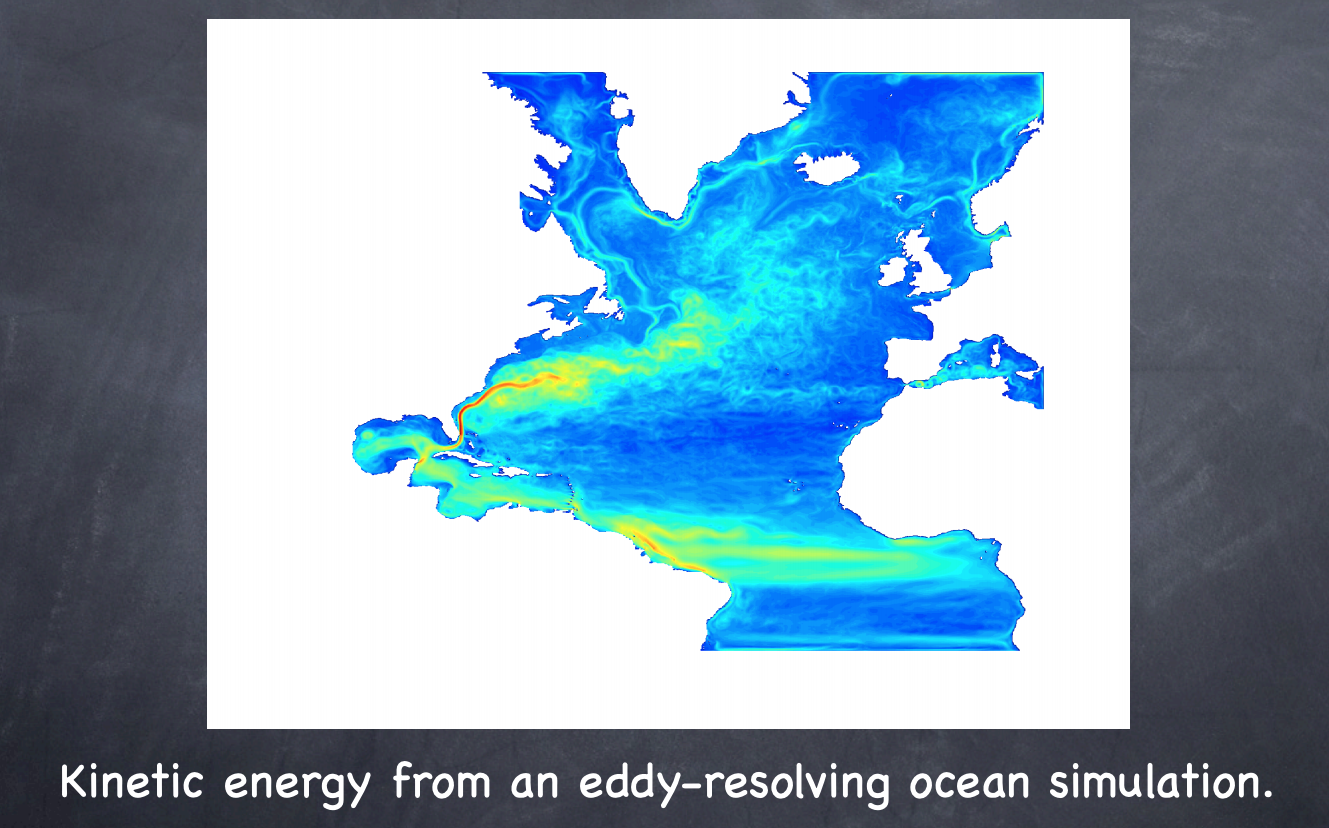 Kinetic energy from an eddy-resolving ocean simulation.